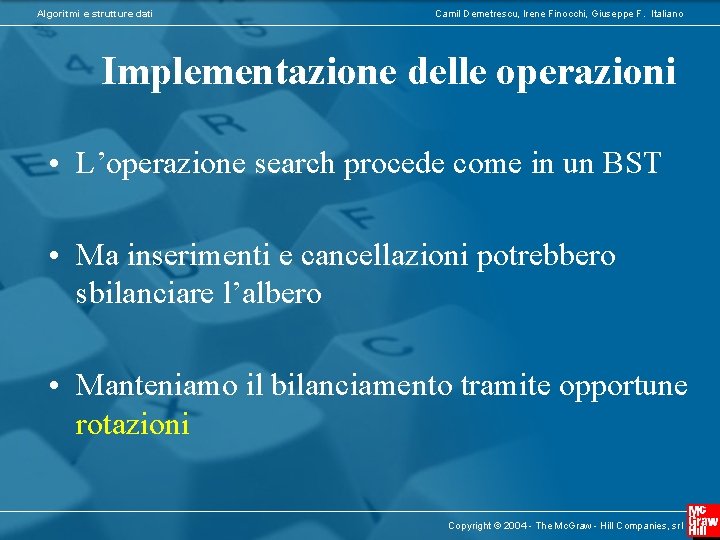 Algoritmi e strutture dati

Camil Demetrescu, Irene Finocchi, Giuseppe F. Italiano

Implementazione delle operazioni

• L’operazione search procede come in un BST

• Ma inserimenti e cancellazioni potrebbero sbilanciare l’albero

• Manteniamo il bilanciamento tramite opportune rotazioni

Copyright © 2004 - The McGraw - Hill Companies, srl

Mc Graw Hill